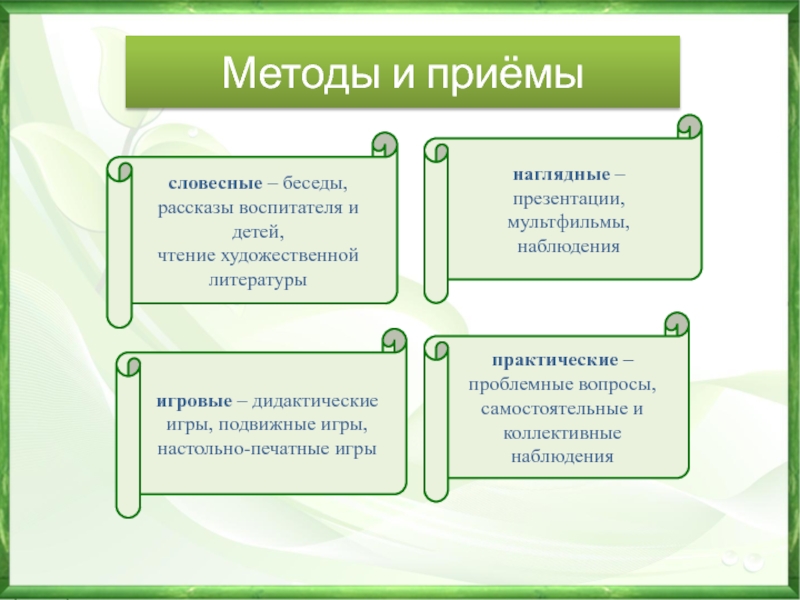 Методы и приёмы

словесные – беседы, рассказы воспитателя и детей,
чтение художественной литературы

наглядные – презентации, мультфильмы, наблюдения

игровые – дидактические игры, подвижные игры, настольно-печатные игры

практические – проблемные вопросы, самостоятельные и коллективные наблюдения